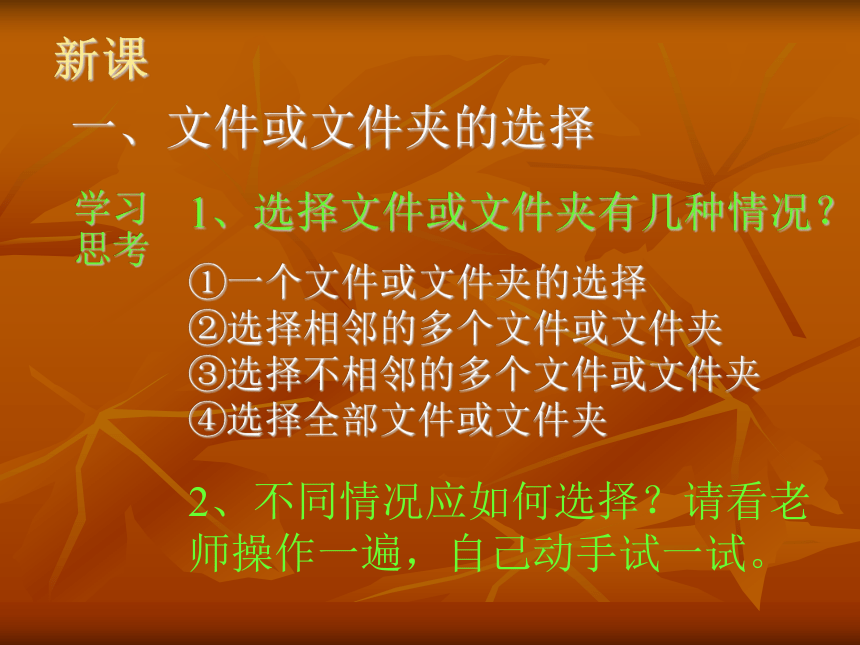 新课

一、文件或文件夹的选择

学习思考

1、选择文件或文件夹有几种情况？

①一个文件或文件夹的选择
②选择相邻的多个文件或文件夹
③选择不相邻的多个文件或文件夹
④选择全部文件或文件夹

2、不同情况应如何选择？请看老师操作一遍，自己动手试一试。